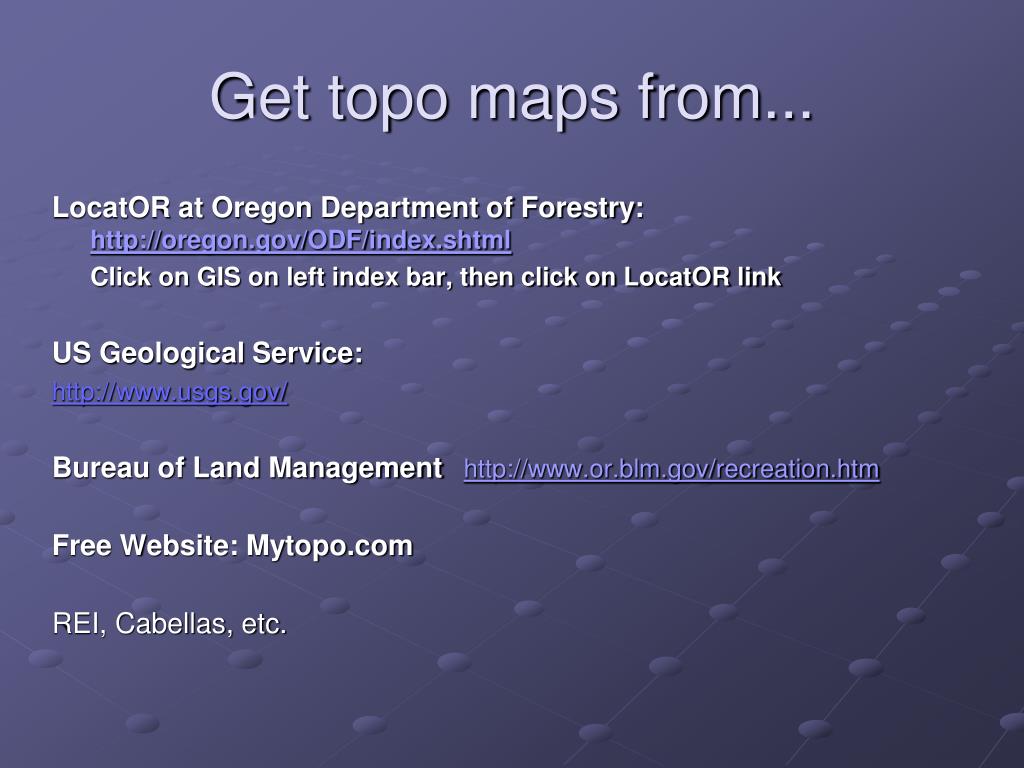 Get topo maps from...

LocatOR at Oregon Department of Forestry: http://oregon.gov/ODF/index.shtml
Click on GIS on left index bar, then click on LocatOR link

US Geological Service:
http://www.usgs.gov/

Bureau of Land Management http://www.or.blm.gov/recreation.htm

Free Website: Mytopo.com

REI, Cabellas, etc.